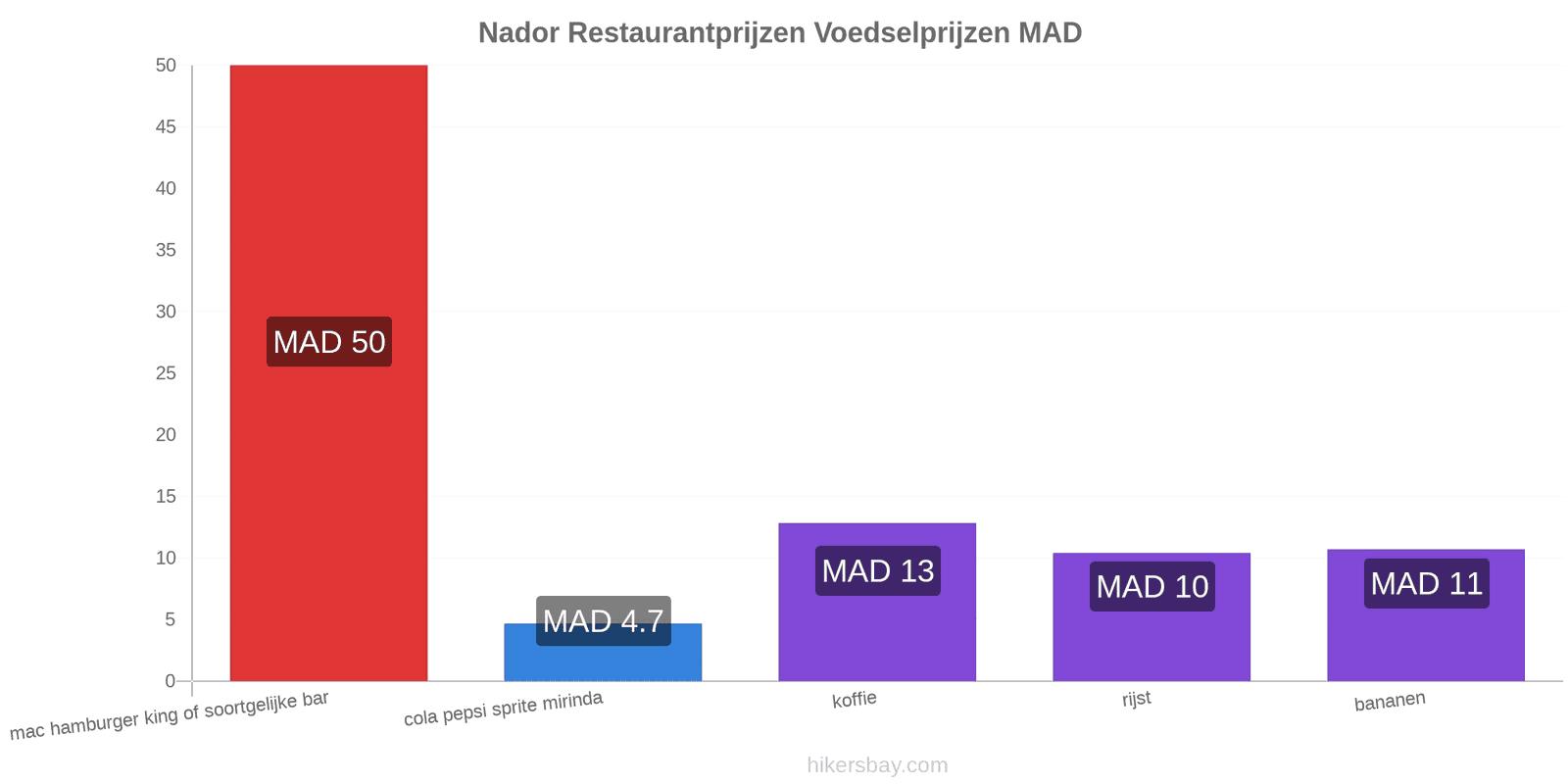 Nador Restaurantprijzen Voedselprijzen MAD

50
45
40
35
30
25
20
15
10
5
0

MAD 50
MAD 4.7
MAD 13
MAD 10
MAD 11

mac hamburger king of soortgelijke bar
cola pepsi sprite mirinda
koffie
rijst
bananen

hikersbay.com